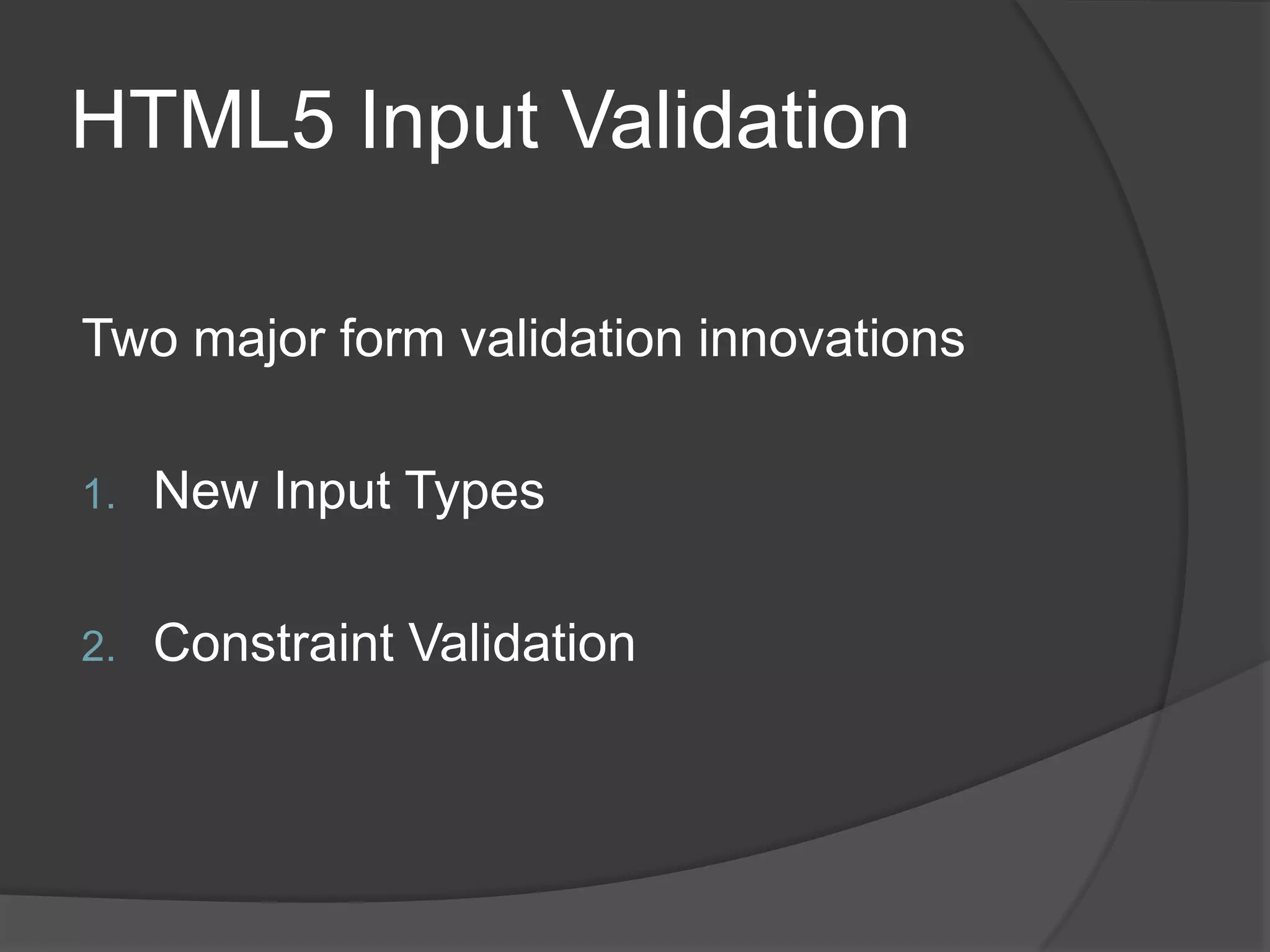 HTML5 Input Validation

Two major form validation innovations

1. New Input Types

2. Constraint Validation